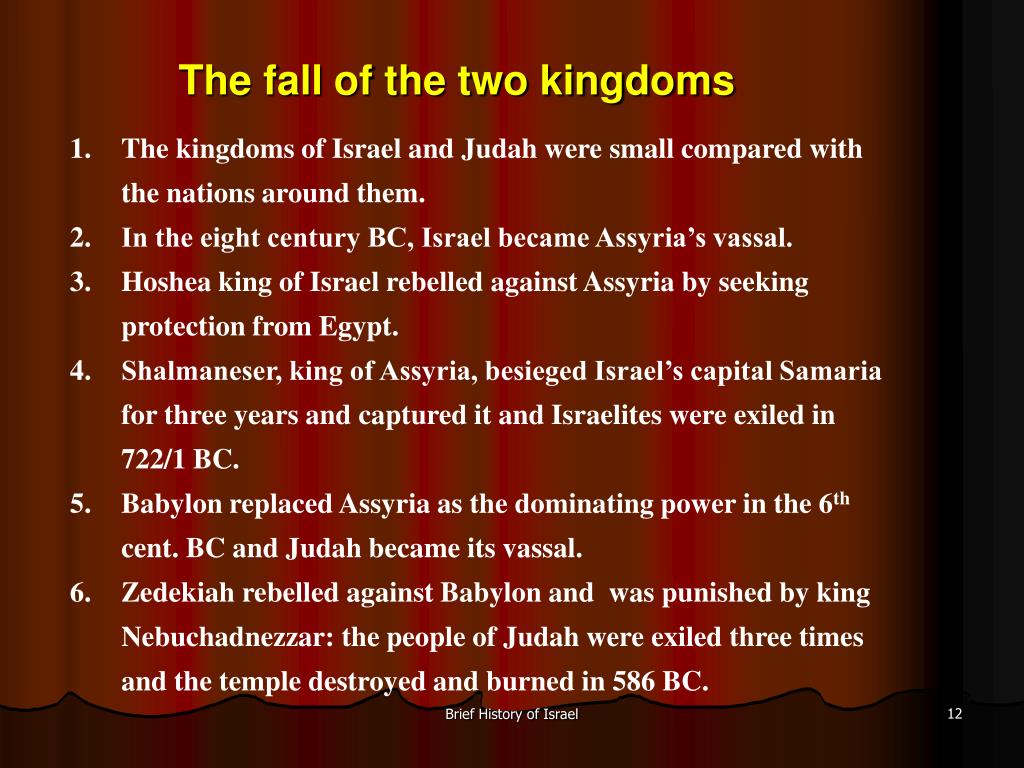 The fall of the two kingdoms

1. The kingdoms of Israel and Judah were small compared with the nations around them.
2. In the eight century BC, Israel became Assyria’s vassal.
3. Hoshea king of Israel rebelled against Assyria by seeking protection from Egypt.
4. Shalmaneser, king of Assyria, besieged Israel’s capital Samaria for three years and captured it and Israelites were exiled in 722/1 BC.
5. Babylon replaced Assyria as the dominating power in the 6$^{th}$ cent. BC and Judah became its vassal.
6. Zedekiah rebelled against Babylon and was punished by king Nebuchadnezzar: the people of Judah were exiled three times and the temple destroyed and burned in 586 BC.

Brief History of Israel

12